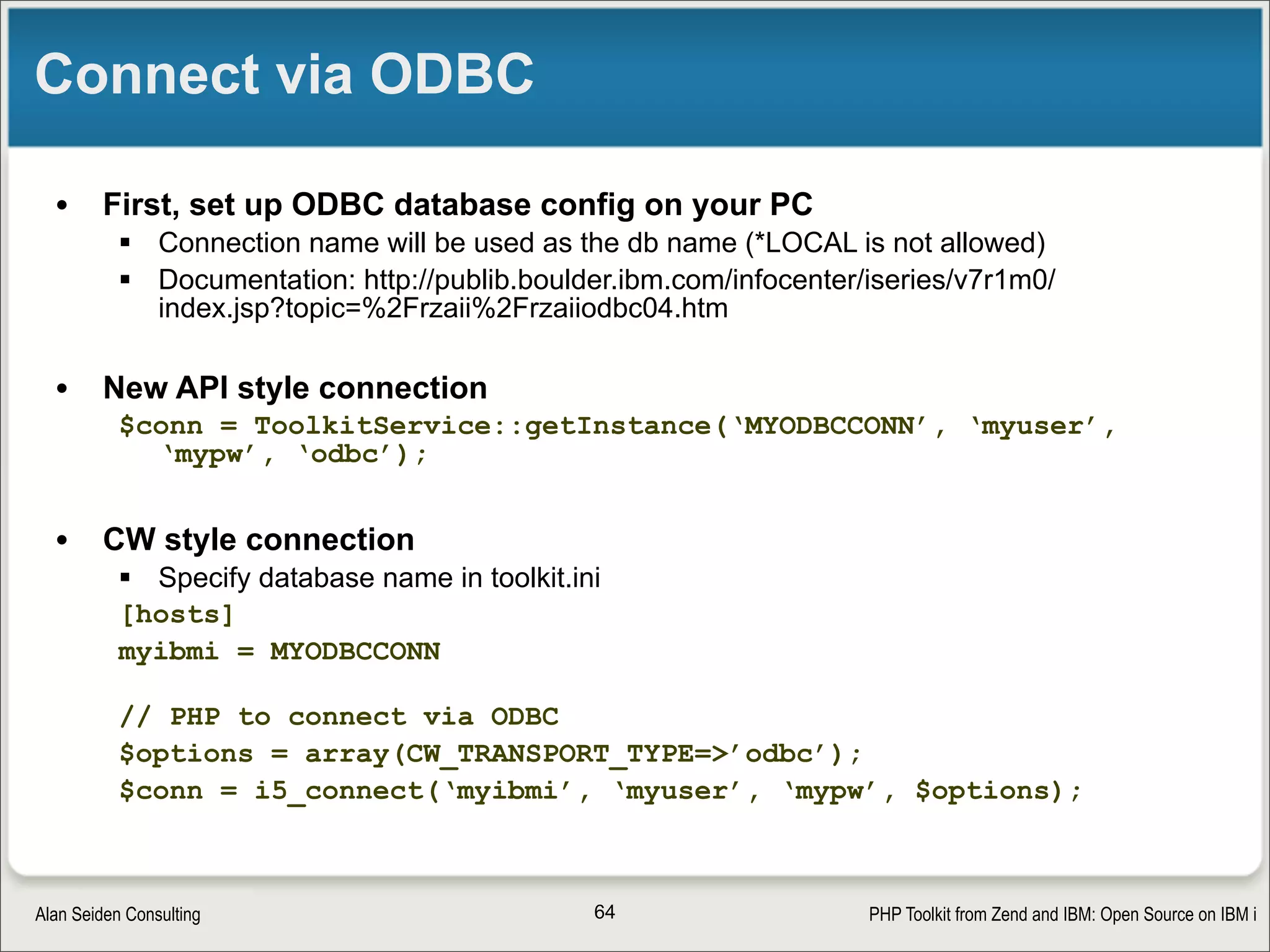 Connect via ODBC

• First, set up ODBC database config on your PC
▪ Connection name will be used as the db name (*LOCAL is not allowed)
▪ Documentation: http://publib.boulder.ibm.com/infocenter/iseries/v7r1m0/index.jsp?topic=%2Frzaii%2Frzaiiodbc04.htm

• New API style connection
$conn = ToolkitService::getInstance(‘MYODBCCONN’, ‘myuser’, ‘mypw’, ‘odbc’);

• CW style connection
▪ Specify database name in toolkit.ini
[hosts]
myibmi = MYODBCCONN

// PHP to connect via ODBC
$options = array(CW_TRANSPORT_TYPE=>’odbc’);
$conn = i5_connect(‘myibmi’, ‘myuser’, ‘mypw’, $options);

Alan Seiden Consulting
64
PHP Toolkit from Zend and IBM: Open Source on IBM i